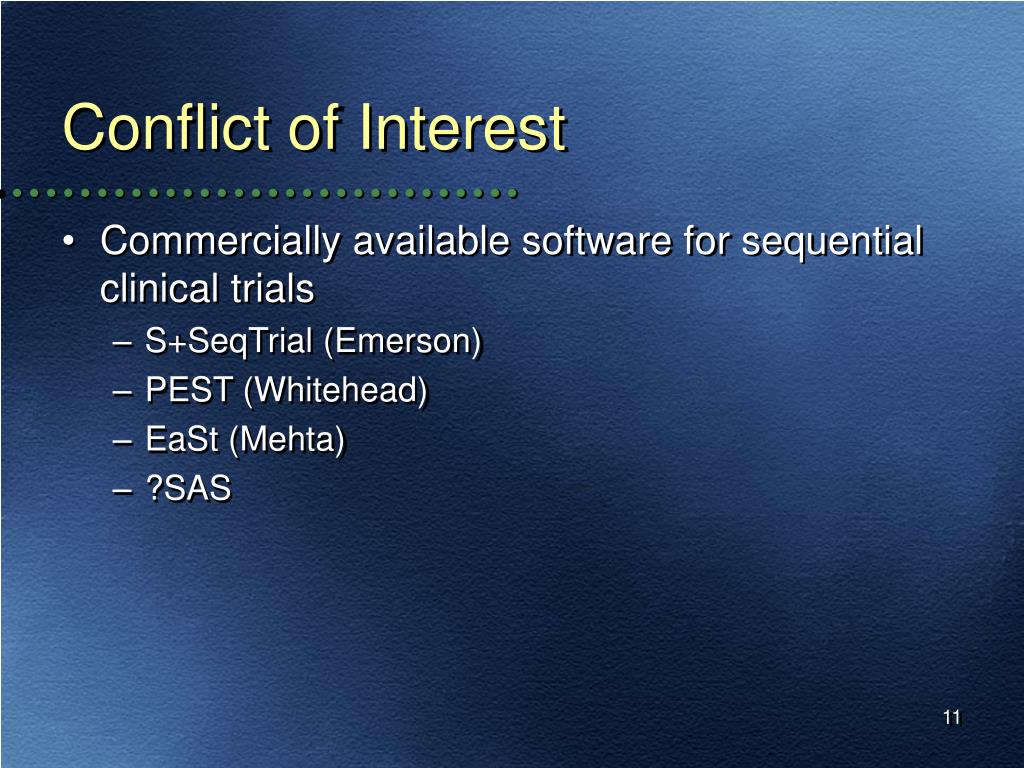 Conflict of Interest

• Commercially available software for sequential clinical trials
– S+SeqTrial (Emerson)
– PEST (Whitehead)
– EaSt (Mehta)
– ?SAS

11